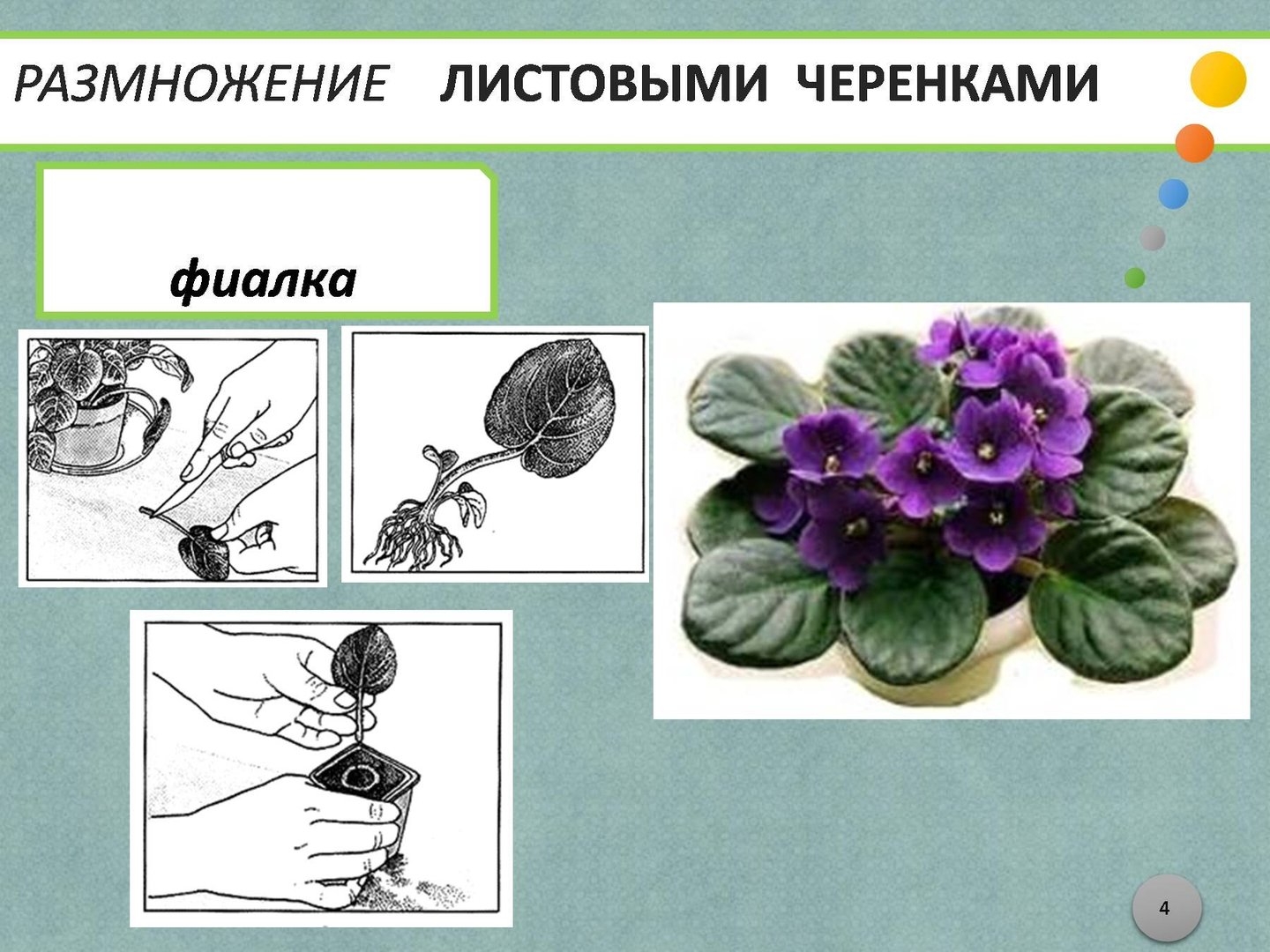 РАЗМНОЖЕНИЕ ЛИСТОВЫМИ ЧЕРЕНКАМИ

фиалка

4